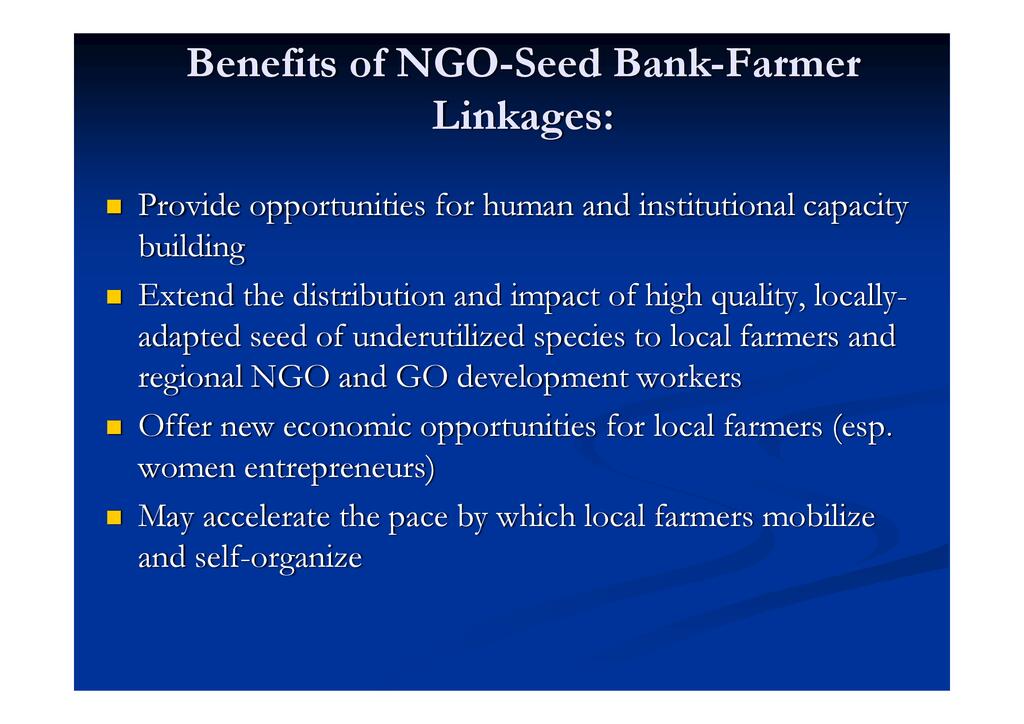 Benefits of NGO-Seed Bank-Farmer Linkages:

- Provide opportunities for human and institutional capacity building
- Extend the distribution and impact of high quality, locally-adapted seed of underutilized species to local farmers and regional NGO and GO development workers
- Offer new economic opportunities for local farmers (esp. women entrepreneurs)
- May accelerate the pace by which local farmers mobilize and self-organize